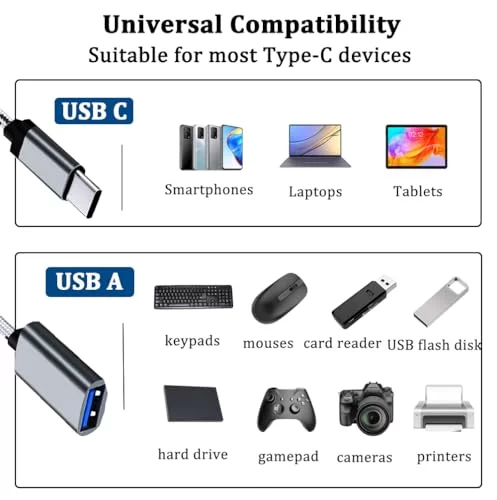 Universal Compatibility
Suitable for most Type-C devices

USB C

Smartphones Laptops Tablets

USB A

keypads mouses card reader USB flash disk

hard drive gamepad cameras printers